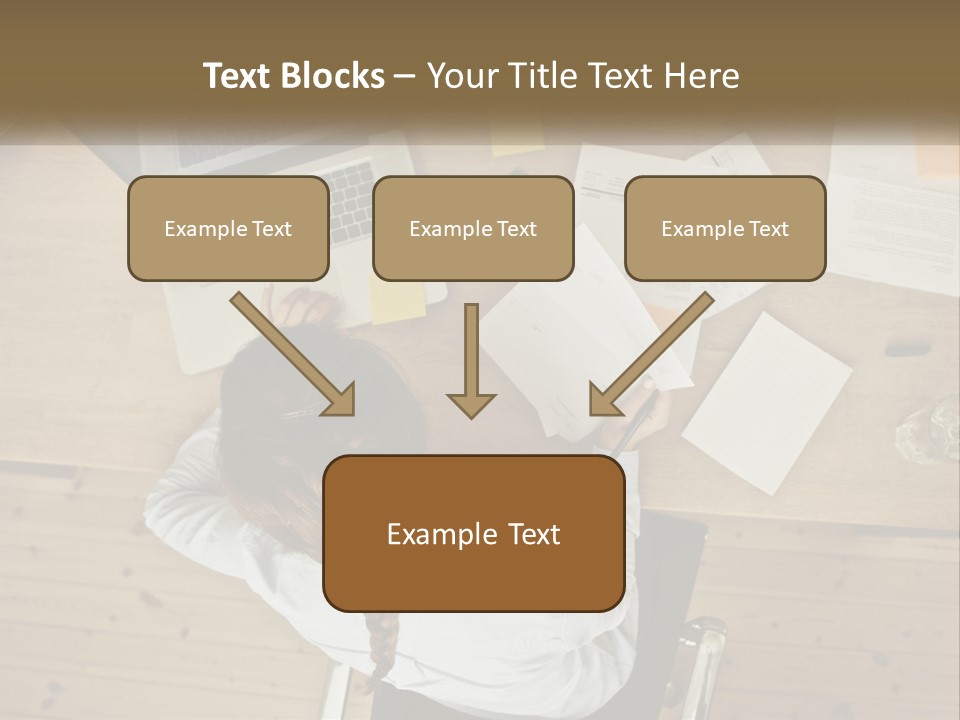 Text Blocks – Your Title Text Here

Example Text

Example Text

Example Text

Example Text